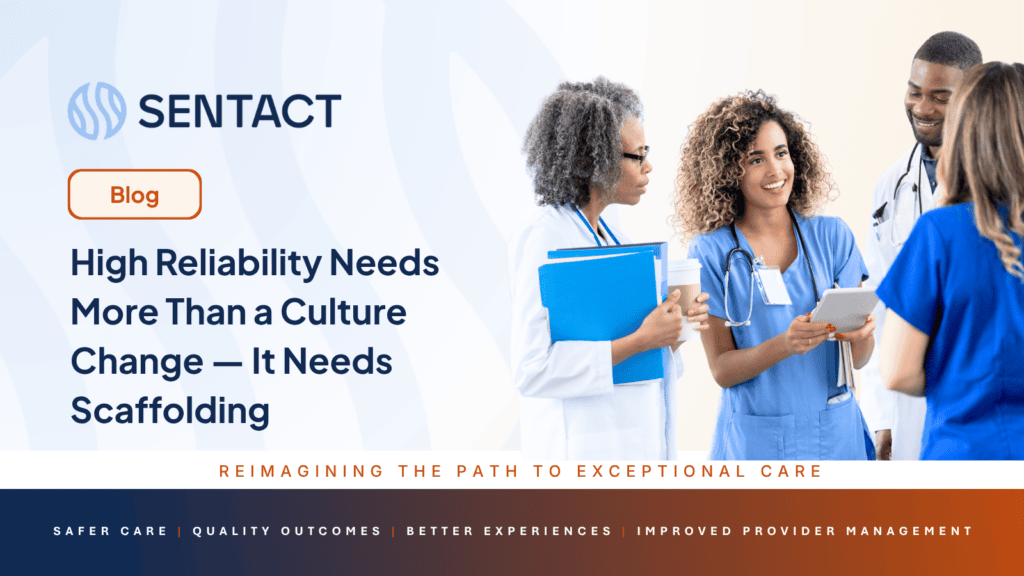 SENTACT

Blog

High Reliability Needs More Than a Culture Change — It Needs Scaffolding

REIMAGINING THE PATH TO EXCEPTIONAL CARE

SAFER CARE | QUALITY OUTCOMES | BETTER EXPERIENCES | IMPROVED PROVIDER MANAGEMENT